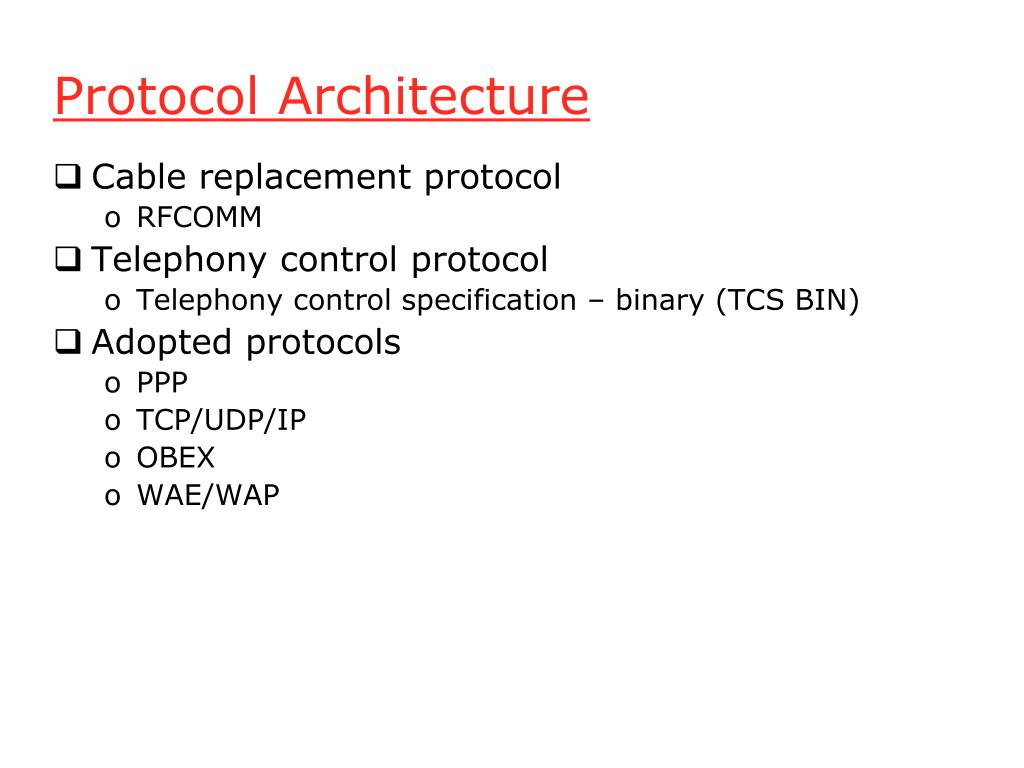 Protocol Architecture

❑ Cable replacement protocol
o RFCOMM
❑ Telephony control protocol
o Telephony control specification – binary (TCS BIN)
❑ Adopted protocols
o PPP
o TCP/UDP/IP
o OBEX
o WAE/WAP